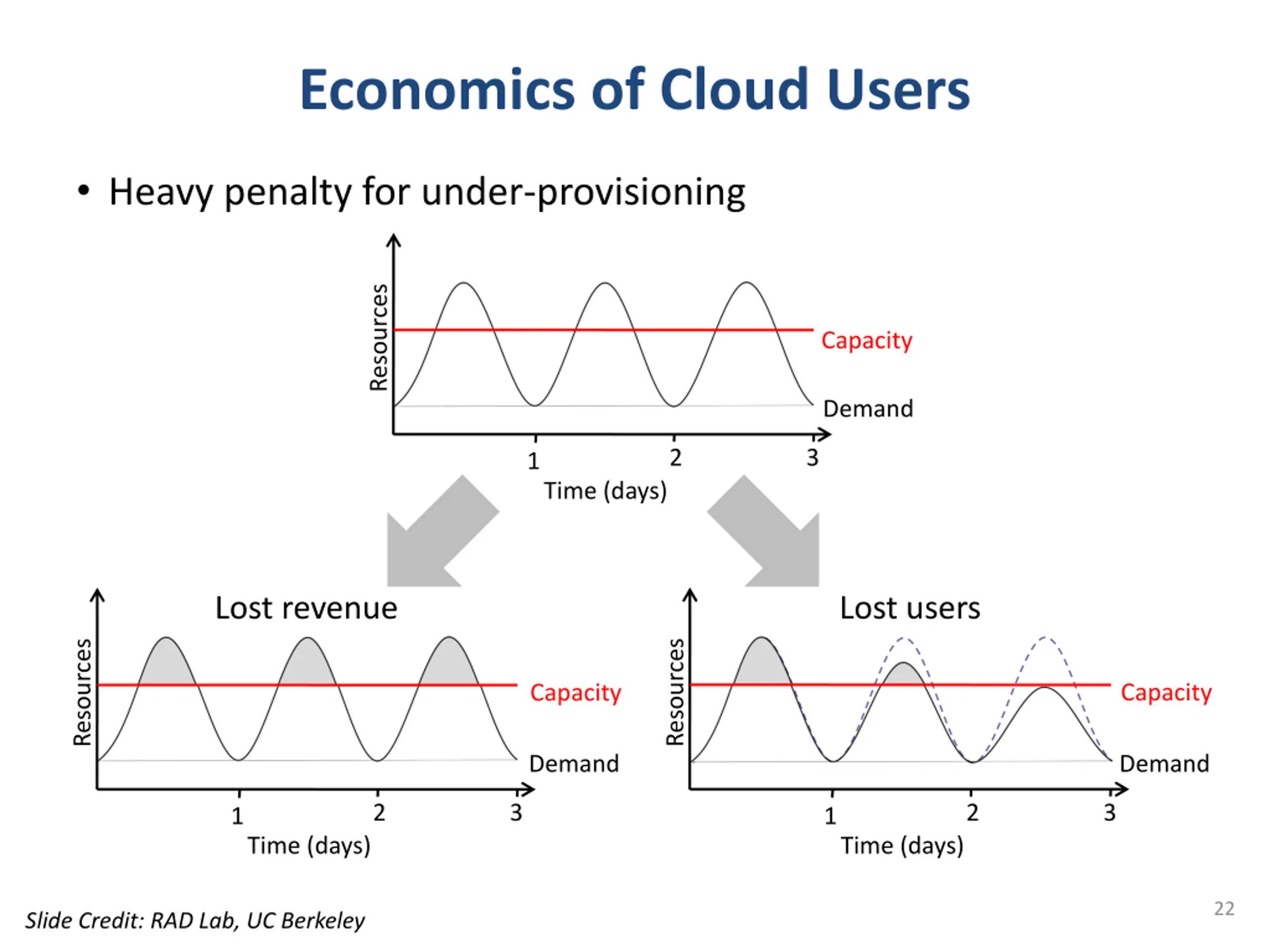 Economics of Cloud Users

• Heavy penalty for under-provisioning

Resources
Capacity
Demand
1
2
3
Time (days)

Lost revenue
Resources
Capacity
Demand
1
2
3
Time (days)

Lost users
Resources
Capacity
Demand
1
2
3
Time (days)

Slide Credit: RAD Lab, UC Berkeley

22